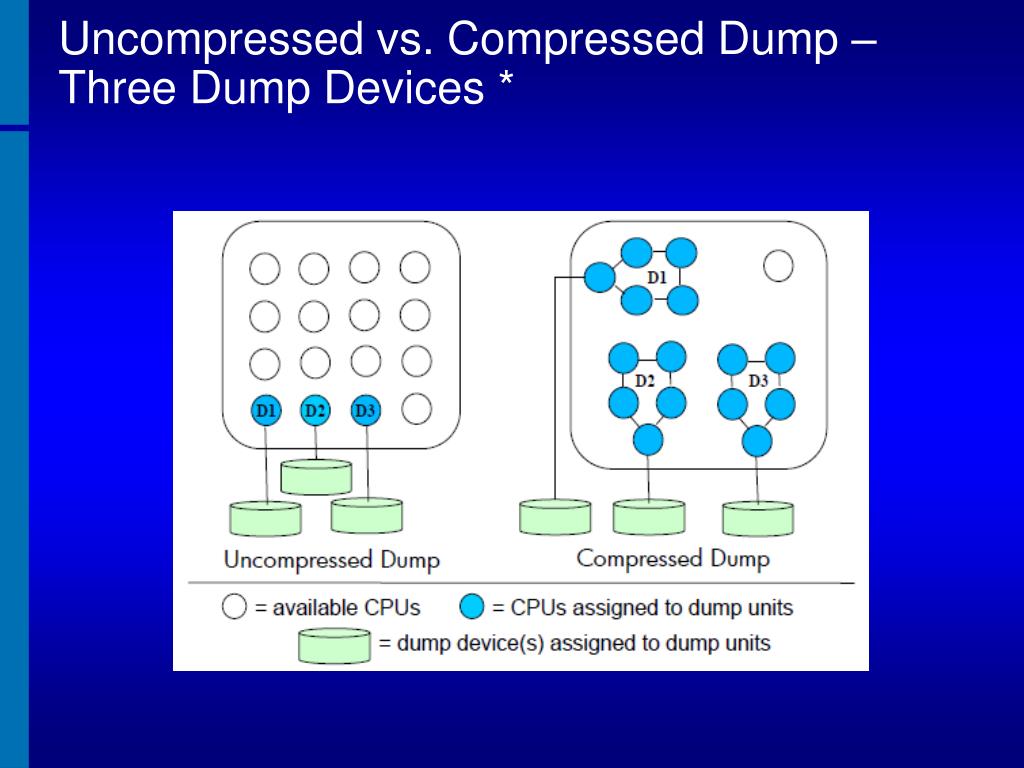 Uncompressed vs. Compressed Dump – Three Dump Devices *

D1 D2 D3

D1

D2

D3

Uncompressed Dump

Compressed Dump

= available CPUs

= CPUs assigned to dump units

= dump device(s) assigned to dump units